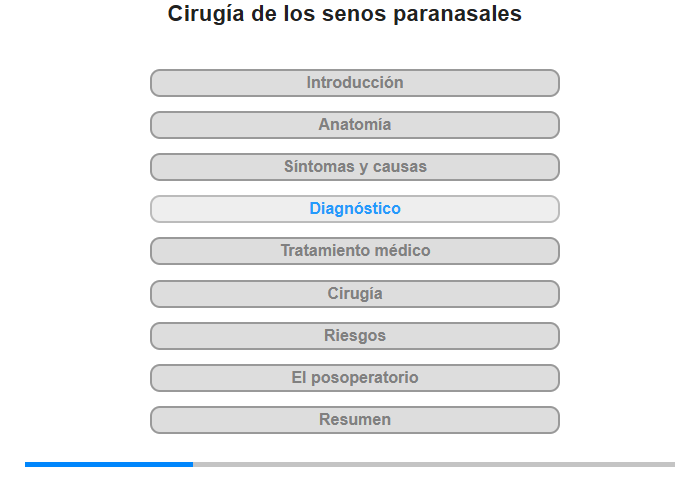 Cirugía de los senos paranasales

Introducción

Anatomía

Síntomas y causas

Diagnóstico

Tratamiento médico

Cirugía

Riesgos

El posoperatorio

Resumen